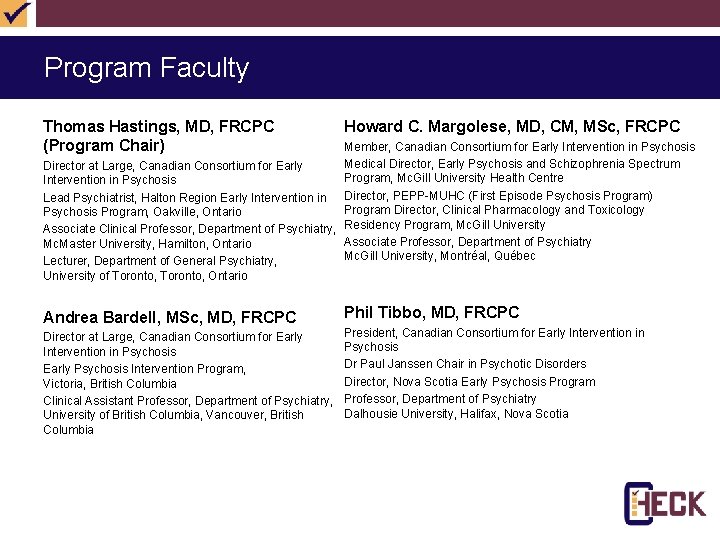 Program Faculty

Thomas Hastings, MD, FRCPC (Program Chair)

Director at Large, Canadian Consortium for Early Intervention in Psychosis

Lead Psychiatrist, Halton Region Early Intervention in Psychosis Program, Oakville, Ontario

Associate Clinical Professor, Department of Psychiatry, McMaster University, Hamilton, Ontario

Lecturer, Department of General Psychiatry, University of Toronto, Toronto, Ontario

Andrea Bardell, MSc, MD, FRCPC

Director at Large, Canadian Consortium for Early Intervention in Psychosis

Early Psychosis Intervention Program, Victoria, British Columbia

Clinical Assistant Professor, Department of Psychiatry, University of British Columbia, Vancouver, British Columbia

Howard C. Margolese, MD, CM, MSc, FRCPC

Member, Canadian Consortium for Early Intervention in Psychosis

Medical Director, Early Psychosis and Schizophrenia Spectrum Program, McGill University Health Centre

Director, PEPP-MUHC (First Episode Psychosis Program)
Program Director, Clinical Pharmacology and Toxicology Residency Program, McGill University

Associate Professor, Department of Psychiatry
McGill University, Montréal, Québec

Phil Tibbo, MD, FRCPC

President, Canadian Consortium for Early Intervention in Psychosis

Dr Paul Janssen Chair in Psychotic Disorders

Director, Nova Scotia Early Psychosis Program

Professor, Department of Psychiatry
Dalhousie University, Halifax, Nova Scotia

CHECK